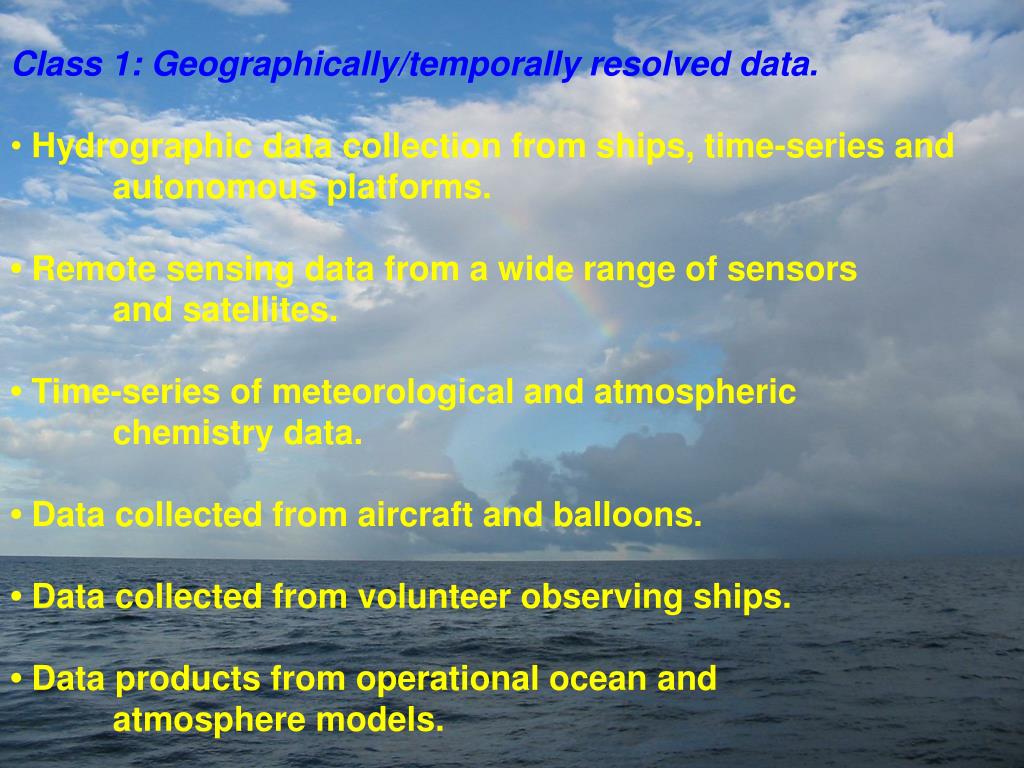 Class 1: Geographically/temporally resolved data.

• Hydrographic data collection from ships, time-series and autonomous platforms.

• Remote sensing data from a wide range of sensors and satellites.

• Time-series of meteorological and atmospheric chemistry data.

• Data collected from aircraft and balloons.

• Data collected from volunteer observing ships.

• Data products from operational ocean and atmosphere models.